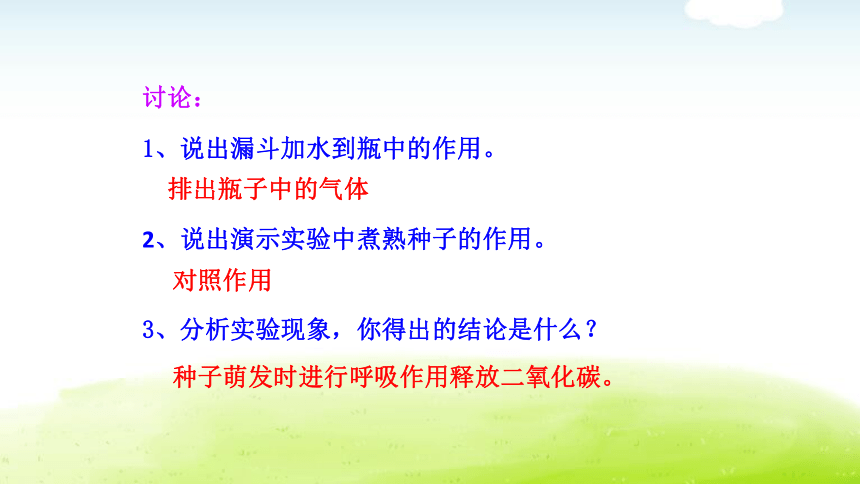 讨论：

1、说出漏斗加水到瓶中的作用。

排出瓶子中的气体

2、说出演示实验中煮熟种子的作用。

对照作用

3、分析实验现象，你得出的结论是什么？

种子萌发时进行呼吸作用释放二氧化碳。